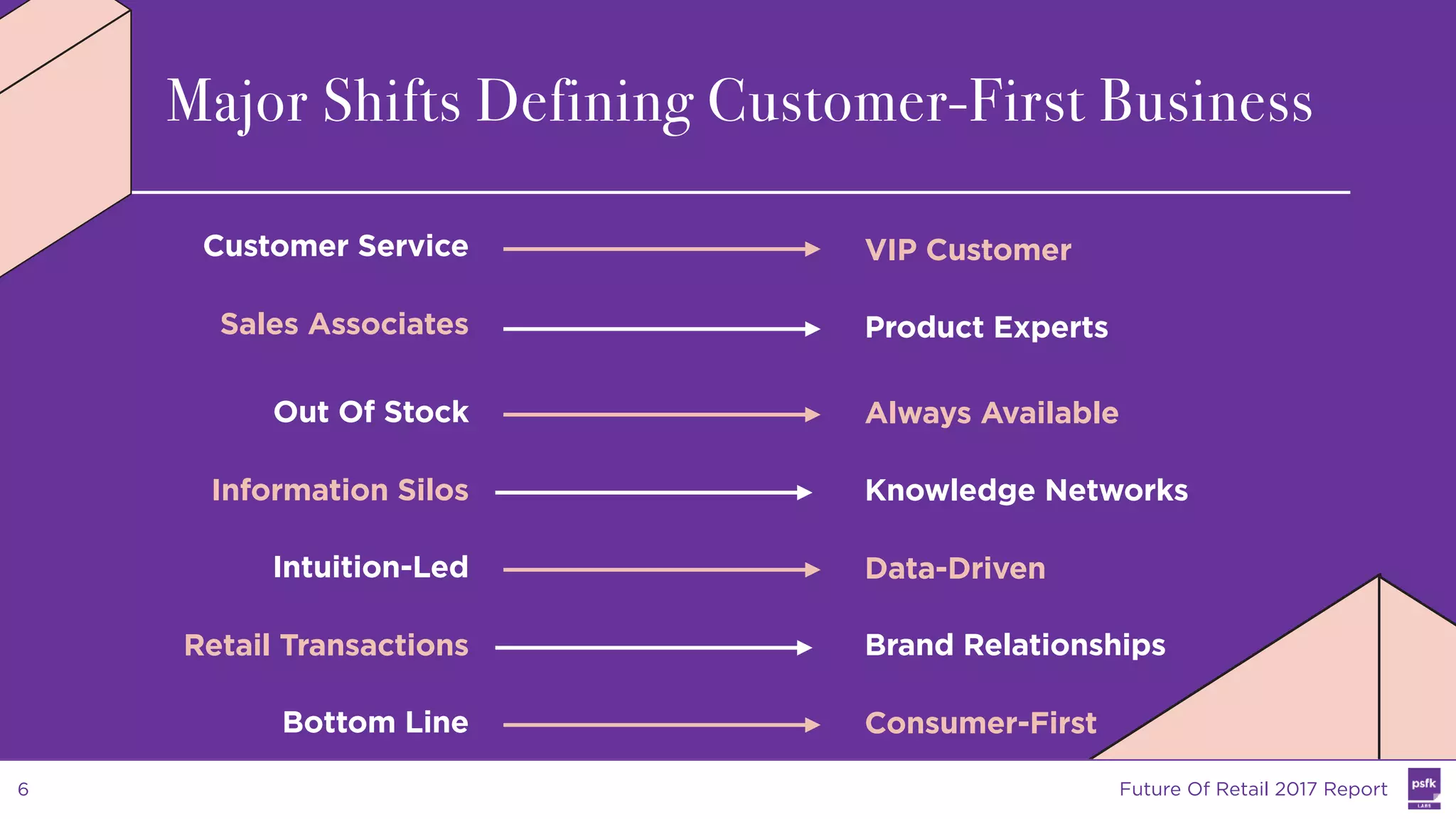 Major Shifts Defining Customer-First Business

Customer Service → VIP Customer

Sales Associates → Product Experts

Out Of Stock → Always Available

Information Silos → Knowledge Networks

Intuition-Led → Data-Driven

Retail Transactions → Brand Relationships

Bottom Line → Consumer-First

6

Future Of Retail 2017 Report

psfk LABS